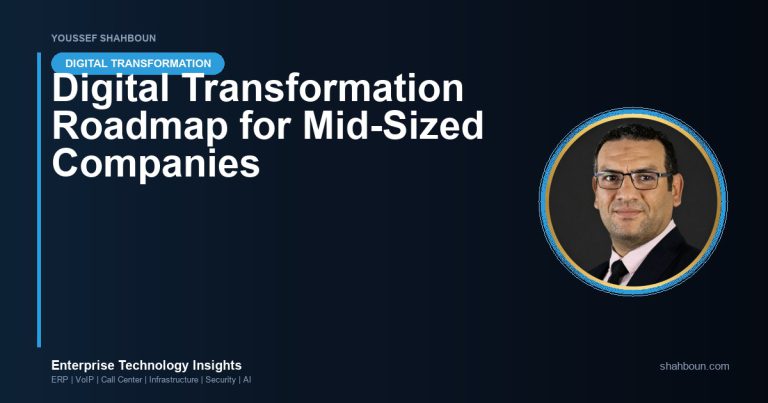 YOUSSEF SHAHBOUN

DIGITAL TRANSFORMATION

Digital Transformation Roadmap for Mid-Sized Companies

Enterprise Technology Insights
ERP | VoIP | Call Center | Infrastructure | Security | AI

shahboun.com